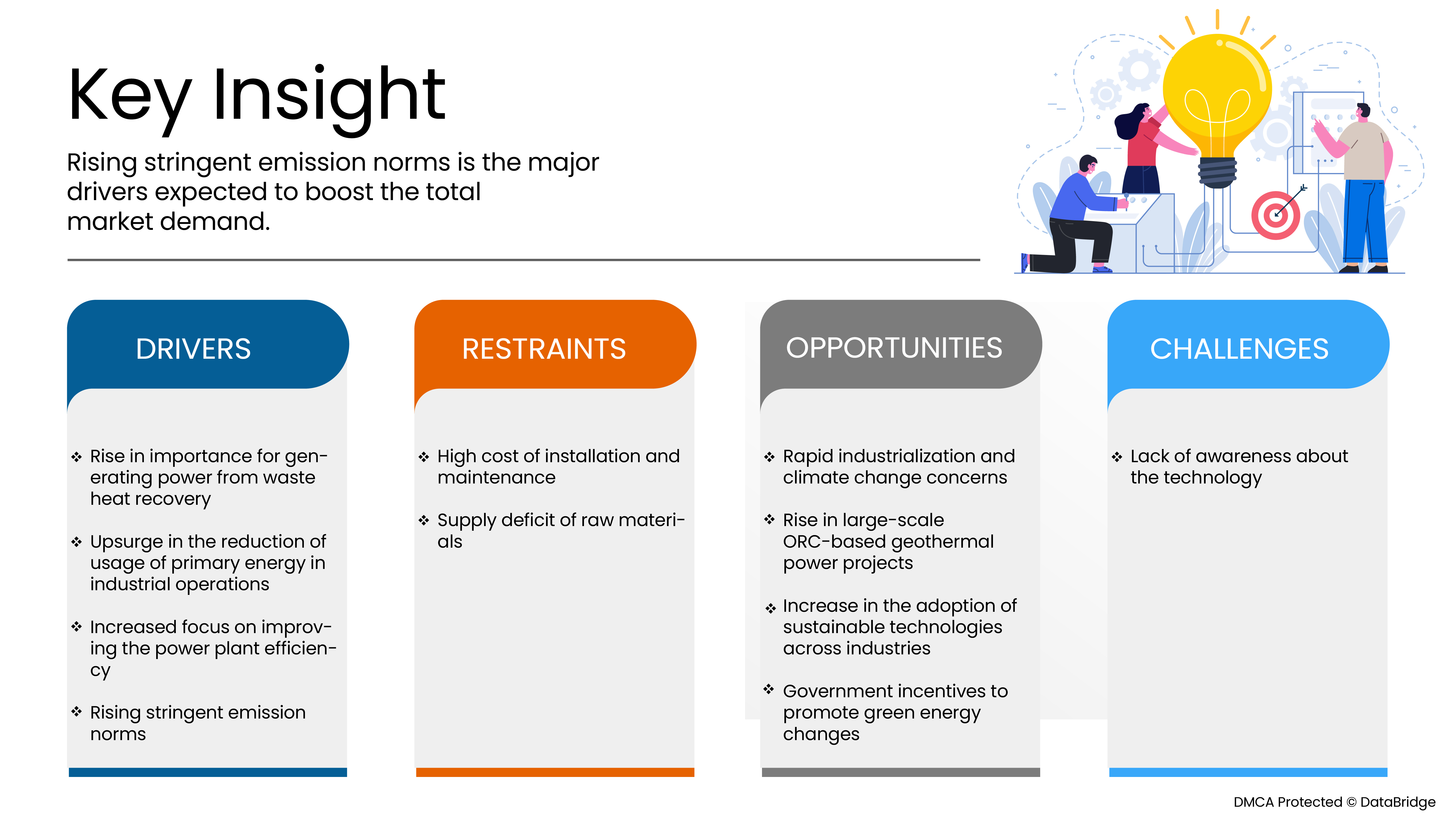 Key Insight

Rising stringent emission norms is the major drivers expected to boost the total market demand.

DRIVERS

❖ Rise in importance for generating power from waste heat recovery

❖ Upsurge in the reduction of usage of primary energy in industrial operations

❖ Increased focus on improving the power plant efficiency

❖ Rising stringent emission norms

RESTRAINTS

❖ High cost of installation and maintenance

❖ Supply deficit of raw materials

OPPORTUNITIES

❖ Rapid industrialization and climate change concerns

❖ Rise in large-scale ORC-based geothermal power projects

❖ Increase in the adoption of sustainable technologies across industries

❖ Government incentives to promote green energy changes

CHALLENGES

❖ Lack of awareness about the technology

DMCA Protected © DataBridge